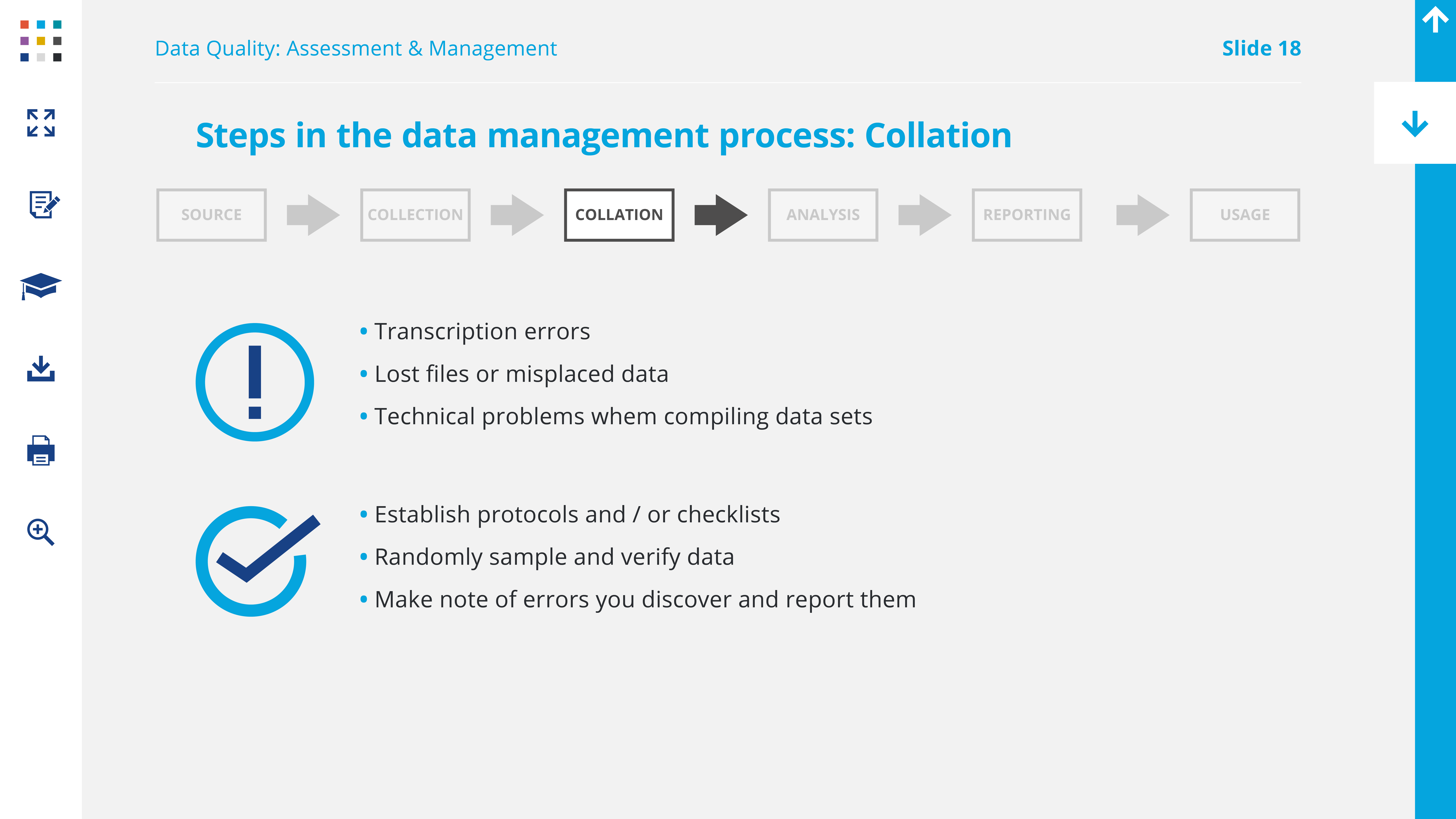 Data Quality: Assessment & Management

Slide 18

Steps in the data management process: Collation

SOURCE

COLLECTION

COLLATION

ANALYSIS

REPORTING

USAGE

• Transcription errors
• Lost files or misplaced data
• Technical problems whem compiling data sets

• Establish protocols and / or checklists
• Randomly sample and verify data
• Make note of errors you discover and report them